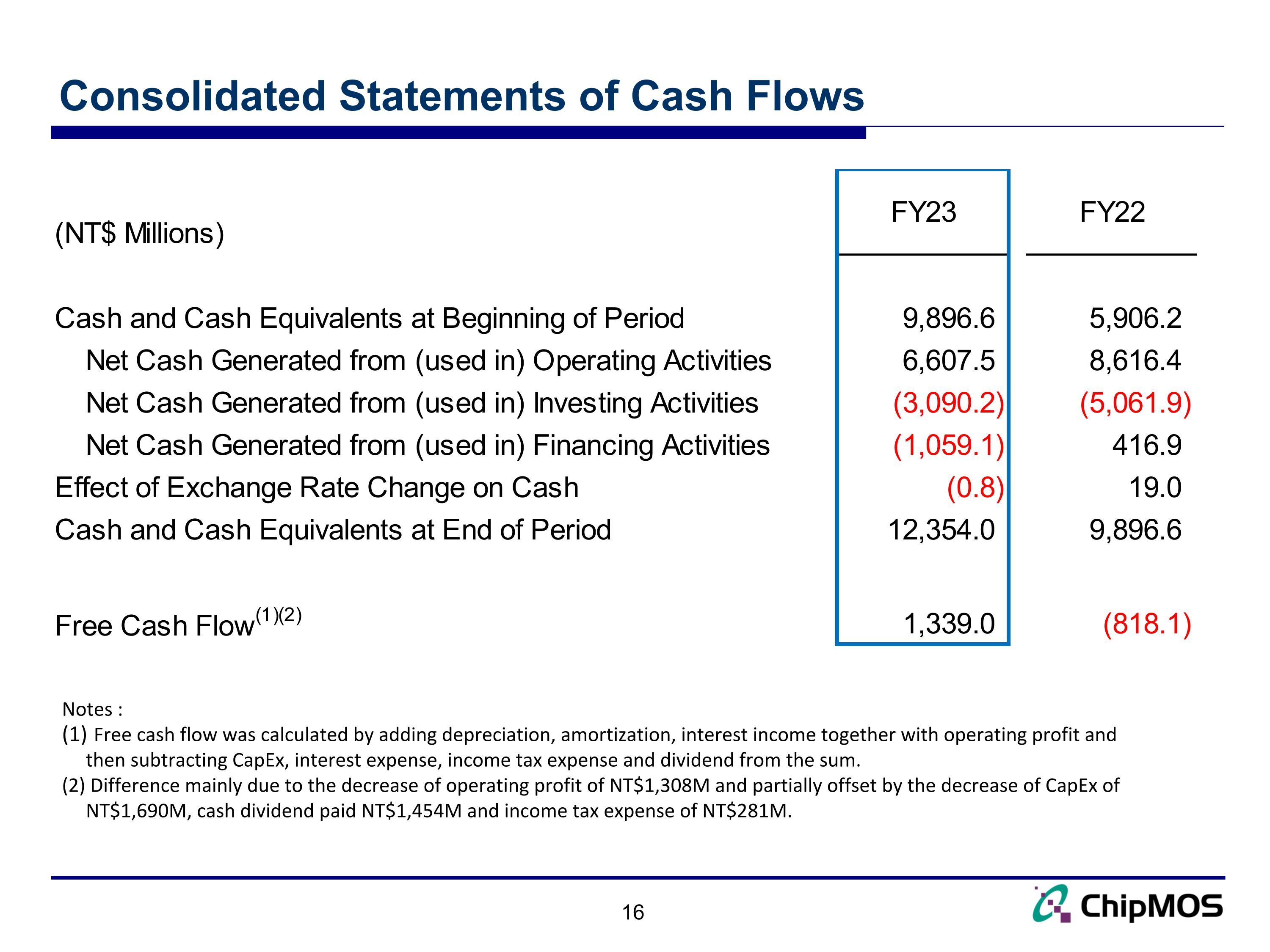 Consolidated Statements of Cash Flows

| (NT$ Millions) | FY23 | FY22 |
|---|---|---|
| Cash and Cash Equivalents at Beginning of Period | 9,896.6 | 5,906.2 |
| Net Cash Generated from (used in) Operating Activities | 6,607.5 | 8,616.4 |
| Net Cash Generated from (used in) Investing Activities | (3,090.2) | (5,061.9) |
| Net Cash Generated from (used in) Financing Activities | (1,059.1) | 416.9 |
| Effect of Exchange Rate Change on Cash | (0.8) | 19.0 |
| Cash and Cash Equivalents at End of Period | 12,354.0 | 9,896.6 |
| Free Cash Flow$^{(1)(2)}$ | 1,339.0 | (818.1) |

Notes :
(1) Free cash flow was calculated by adding depreciation, amortization, interest income together with operating profit and then subtracting CapEx, interest expense, income tax expense and dividend from the sum.
(2) Difference mainly due to the decrease of operating profit of NT$1,308M and partially offset by the decrease of CapEx of NT$1,690M, cash dividend paid NT$1,454M and income tax expense of NT$281M.

16

ChipMOS